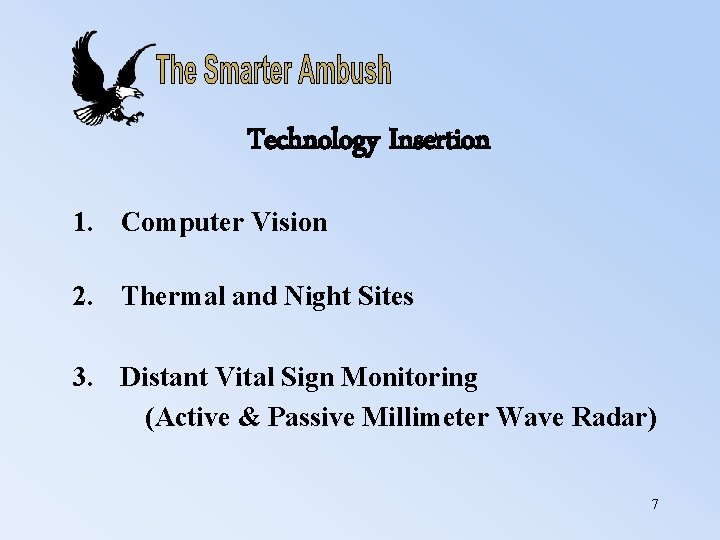 The Smarter Ambush

Technology Insertion

1. Computer Vision

2. Thermal and Night Sites

3. Distant Vital Sign Monitoring
(Active & Passive Millimeter Wave Radar)

7